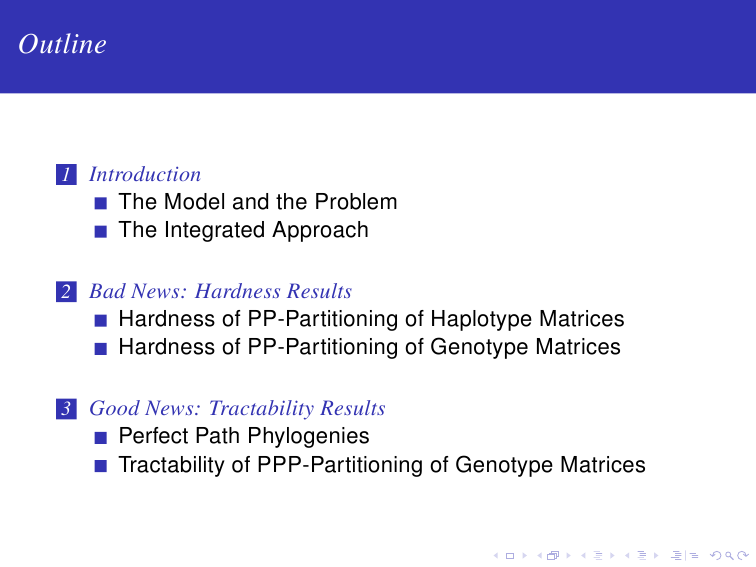 Outline

1 Introduction
The Model and the Problem
The Integrated Approach

2 Bad News: Hardness Results
Hardness of PP-Partitioning of Haplotype Matrices
Hardness of PP-Partitioning of Genotype Matrices

3 Good News: Tractability Results
Perfect Path Phylogenies
Tractability of PPP-Partitioning of Genotype Matrices